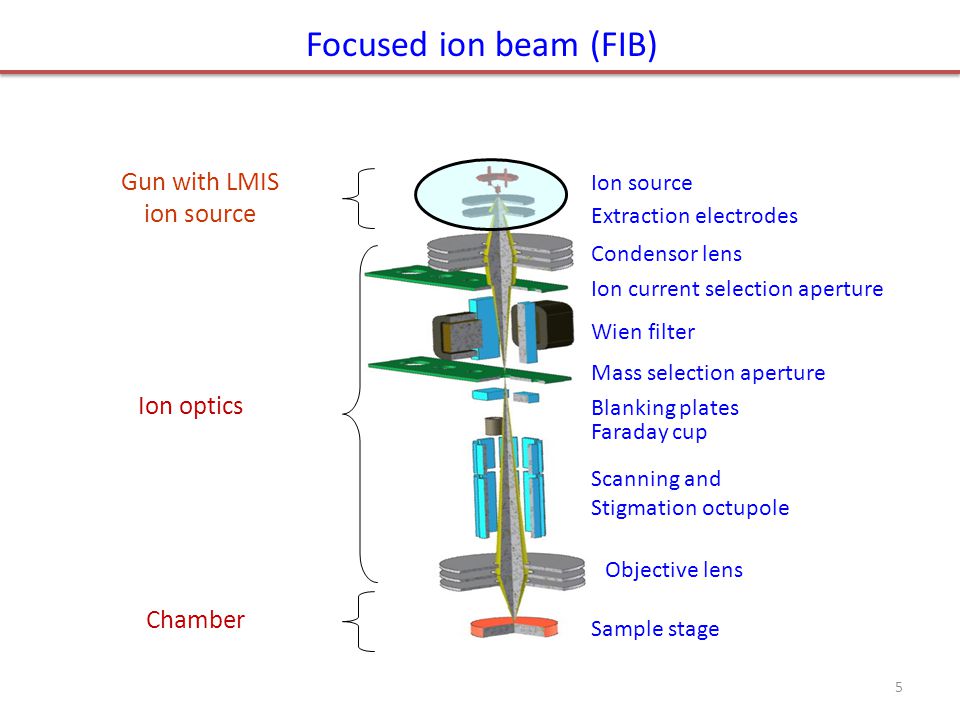 Focused ion beam (FIB)

Gun with LMIS ion source

Ion optics

Chamber

Ion source
Extraction electrodes
Condensor lens
Ion current selection aperture
Wien filter
Mass selection aperture
Blanking plates
Faraday cup
Scanning and
Stigmation octupole
Objective lens
Sample stage

5